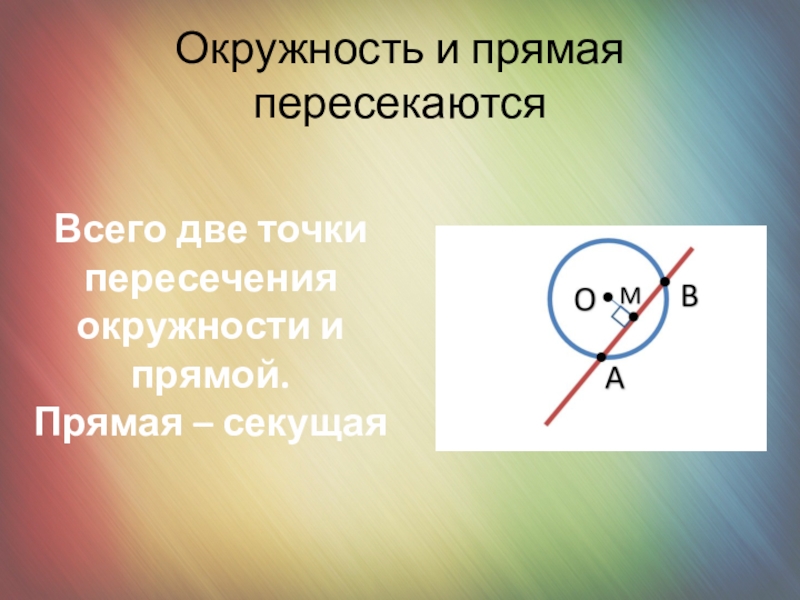 Окружность и прямая пересекаются

Всего две точки пересечения окружности и прямой.
Прямая – секущая

O
M
B
A